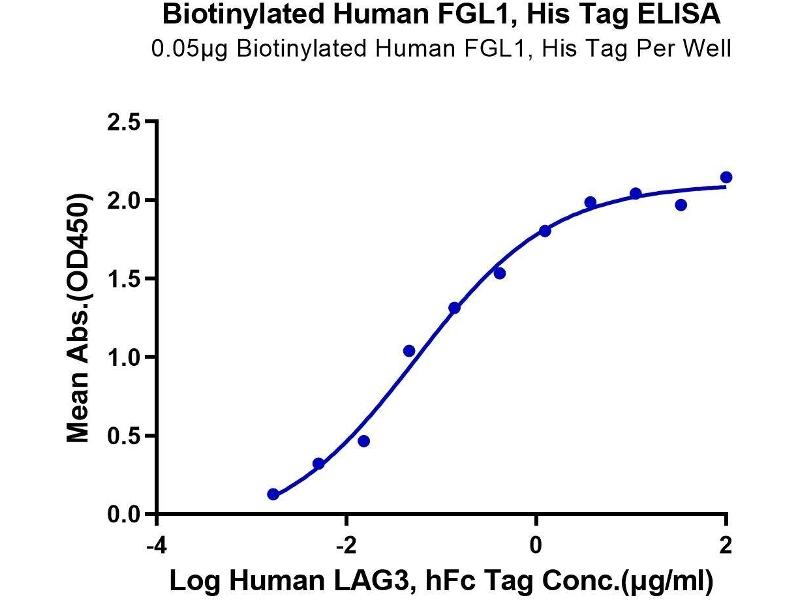 Biotinylated Human FGL1, His Tag ELISA
0.05μg Biotinylated Human FGL1, His Tag Per Well

Mean Abs.(OD450)

2.5
2.0
1.5
1.0
0.5
0.0

-4
-2
0
2

Log Human LAG3, hFc Tag Conc.(μg/ml)